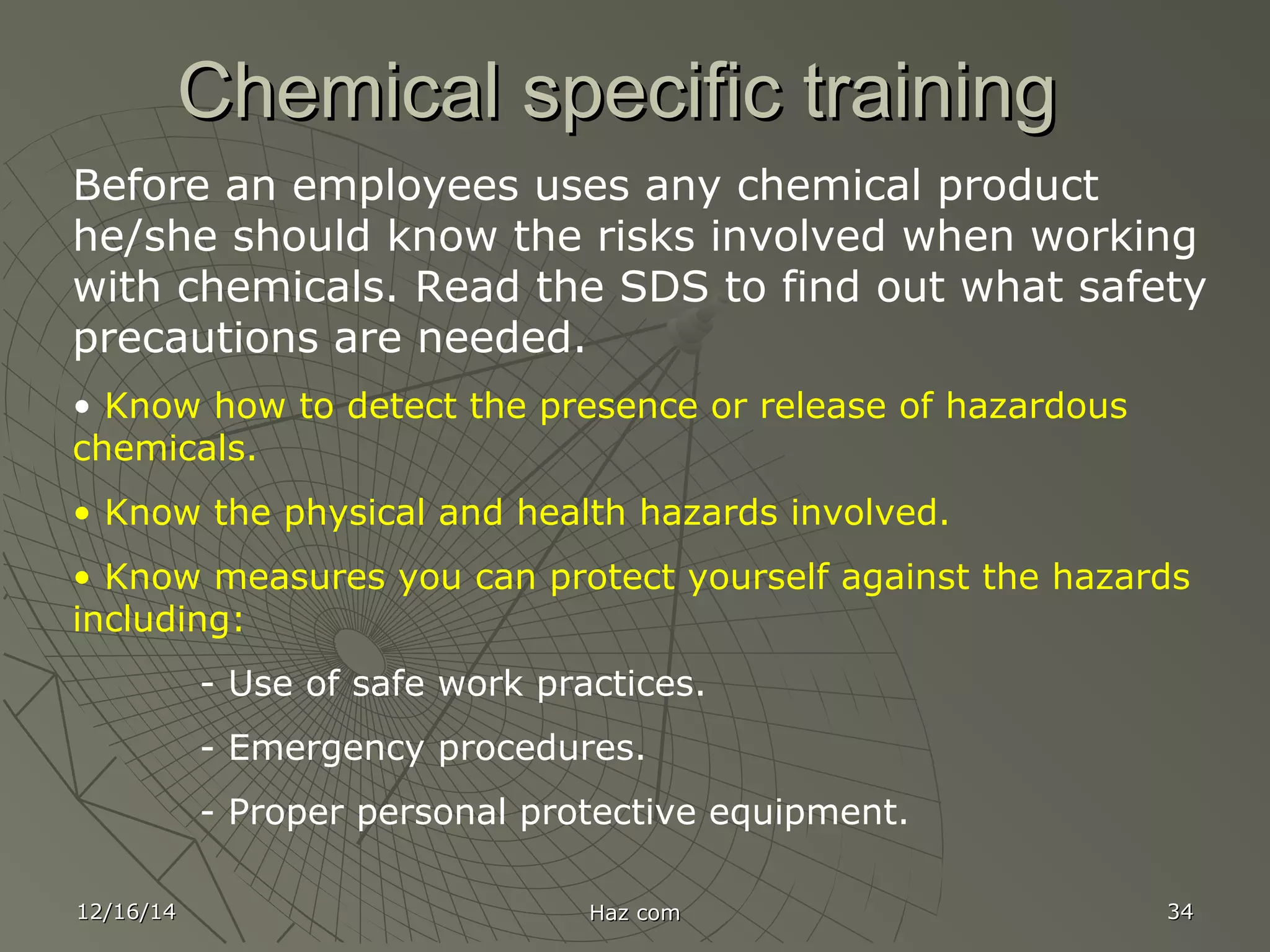 Chemical specific training

Before an employees uses any chemical product he/she should know the risks involved when working with chemicals. Read the SDS to find out what safety precautions are needed.

• Know how to detect the presence or release of hazardous chemicals.

• Know the physical and health hazards involved.

• Know measures you can protect yourself against the hazards including:

- Use of safe work practices.

- Emergency procedures.

- Proper personal protective equipment.

12/16/14

Haz com

34